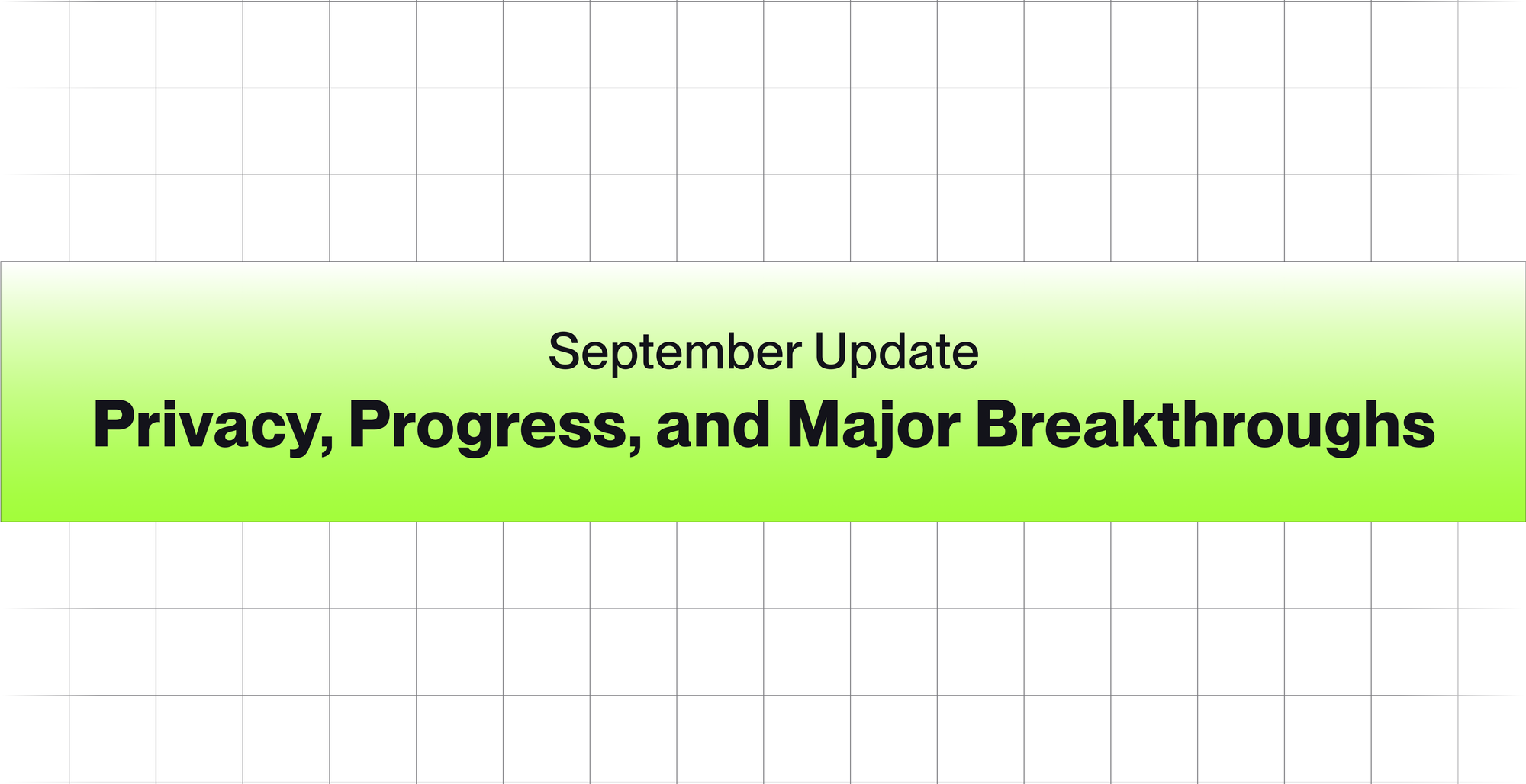 September Update

Privacy, Progress, and Major Breakthroughs